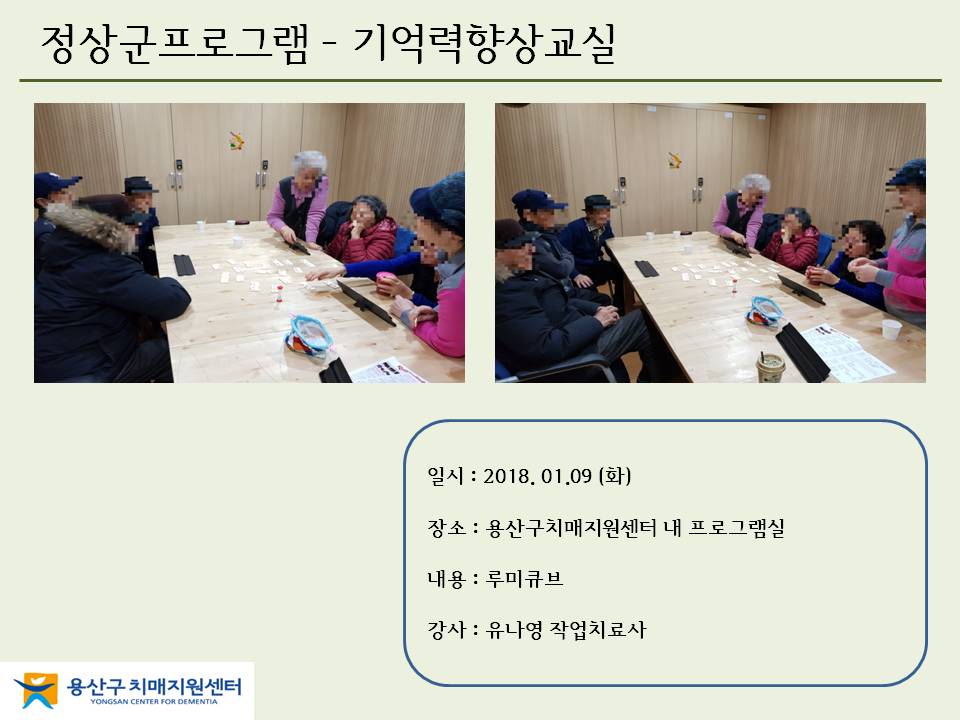 정상군프로그램 – 기억력향상교실

일시 : 2018. 01.09 (화)

장소 : 용산구치매지원센터 내 프로그램실

내용 : 루미큐브

강사 : 유나영 작업치료사

용산구 치매지원센터
YONGSAN CENTER FOR DEMENTIA